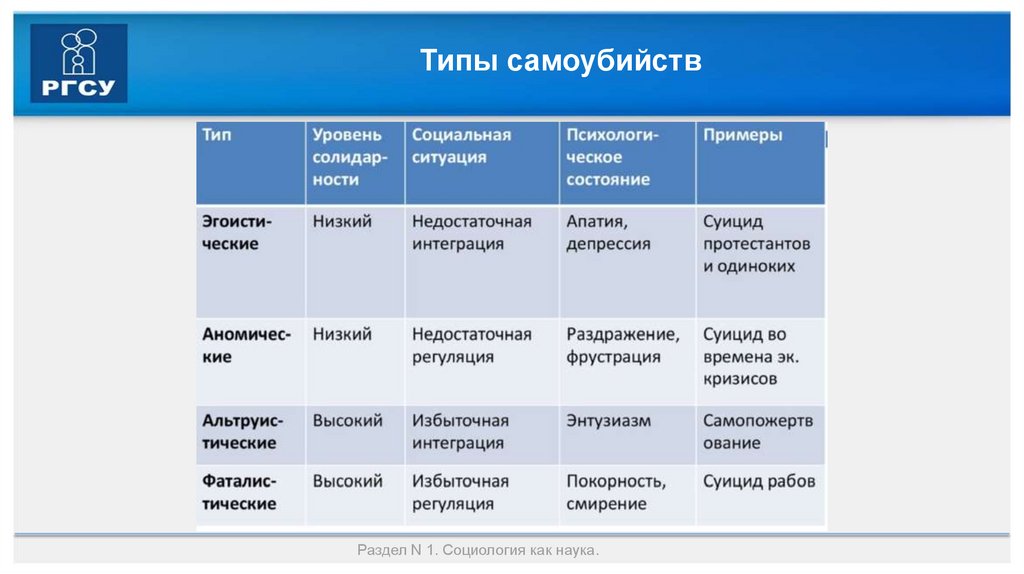 РГСУ

Типы самоубийств

| Тип | Уровень солидарности | Социальная ситуация | Психологическое состояние | Примеры |
|---|---|---|---|---|
| Эгоистические | Низкий | Недостаточная интеграция | Апатия, депрессия | Суицид протестантов и одиноких |
| Аномические | Низкий | Недостаточная регуляция | Раздражение, фрустрация | Суицид во времена эк. кризисов |
| Альтруистические | Высокий | Избыточная интеграция | Энтузиазм | Самопожертвование |
| Фаталистические | Высокий | Избыточная регуляция | Покорность, смирение | Суицид рабов |

Раздел N 1. Социология как наука.